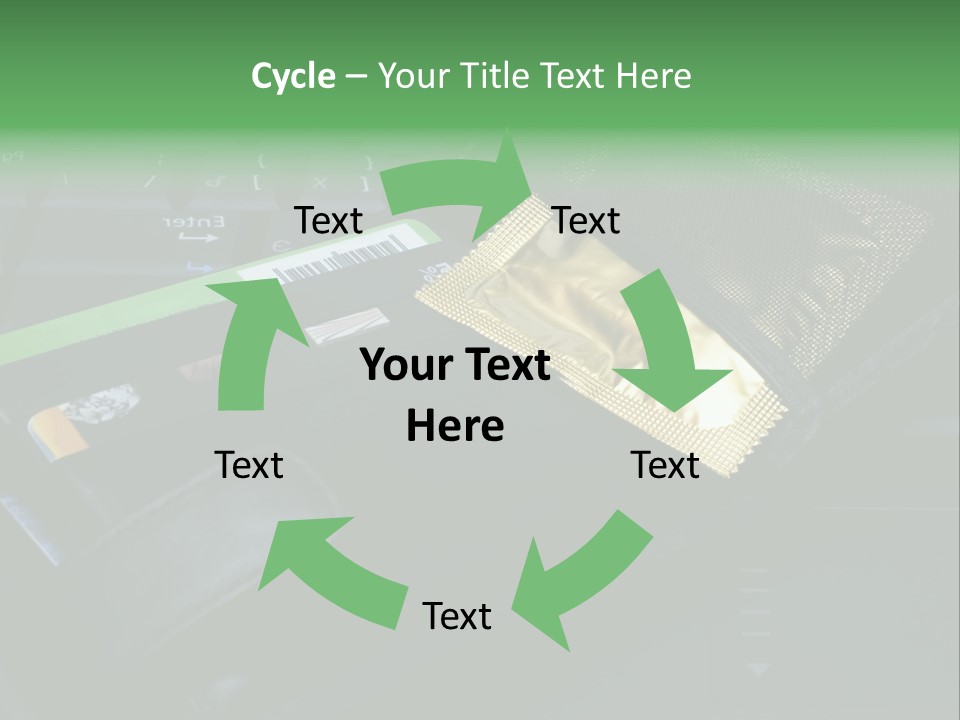 Cycle – Your Title Text Here

Text

Text

Your Text Here

Text

Text

Text